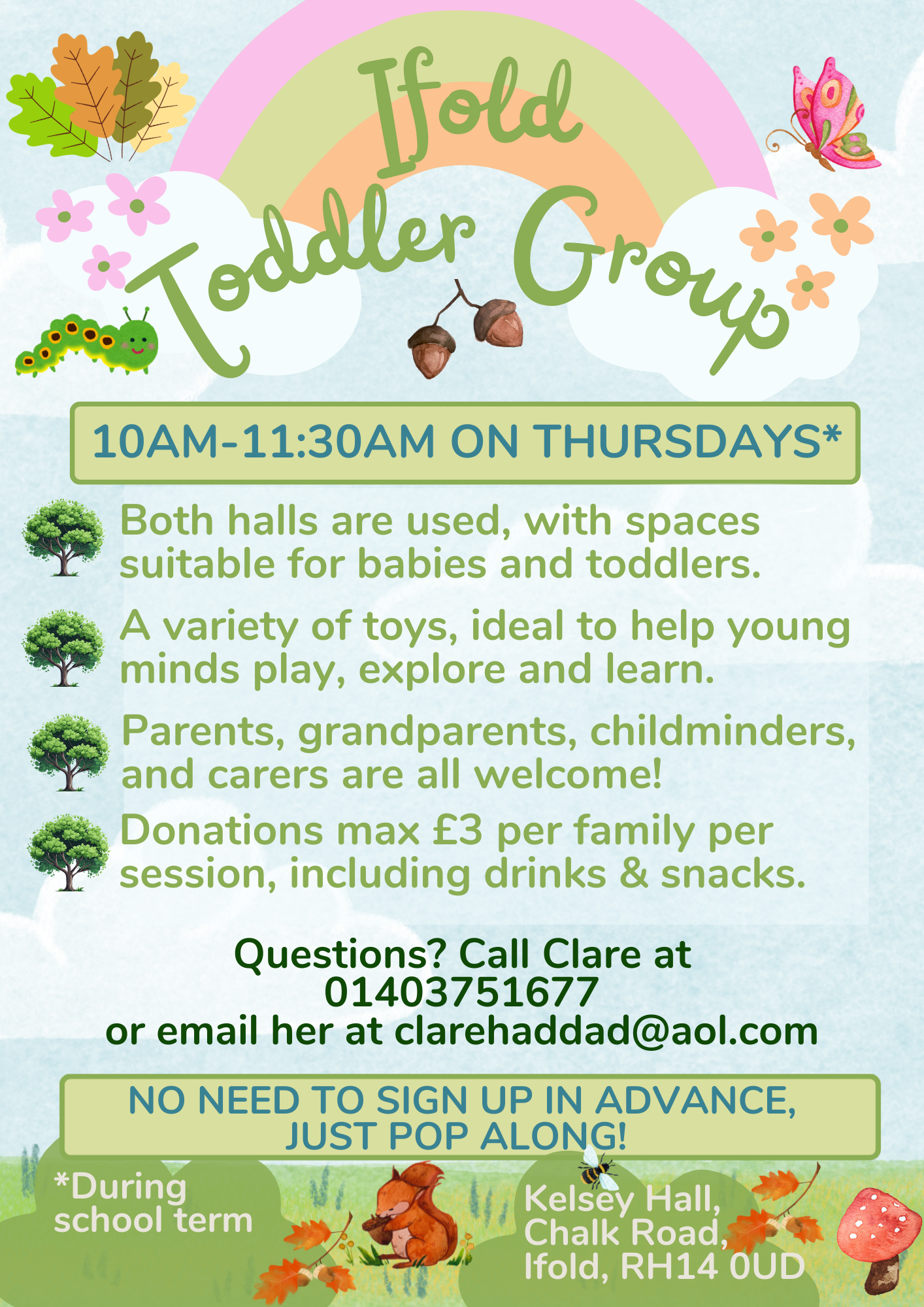 Ifold Toddler Group

10AM-11:30AM ON THURSDAYS*

Both halls are used, with spaces suitable for babies and toddlers.

A variety of toys, ideal to help young minds play, explore and learn.

Parents, grandparents, childminders, and carers are all welcome!

Donations max £3 per family per session, including drinks & snacks.

Questions? Call Clare at 01403751677 or email her at clarehaddad@aol.com

NO NEED TO SIGN UP IN ADVANCE, JUST POP ALONG!

*During school term

Kelsey Hall, Chalk Road, Ifold, RH14 0UD